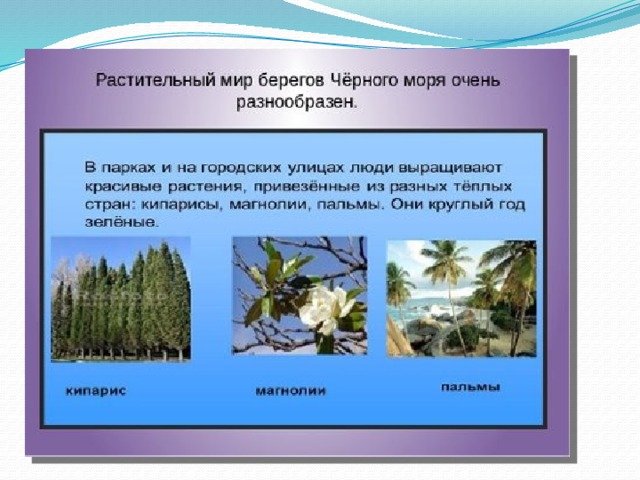 Растительный мир берегов Чёрного моря очень разнообразен.

В парках и на городских улицах люди выращивают красивые растения, привезённые из разных тёплых стран: кипарисы, магнолии, пальмы. Они круглый год зелёные.

кипарис

магнолии

пальмы